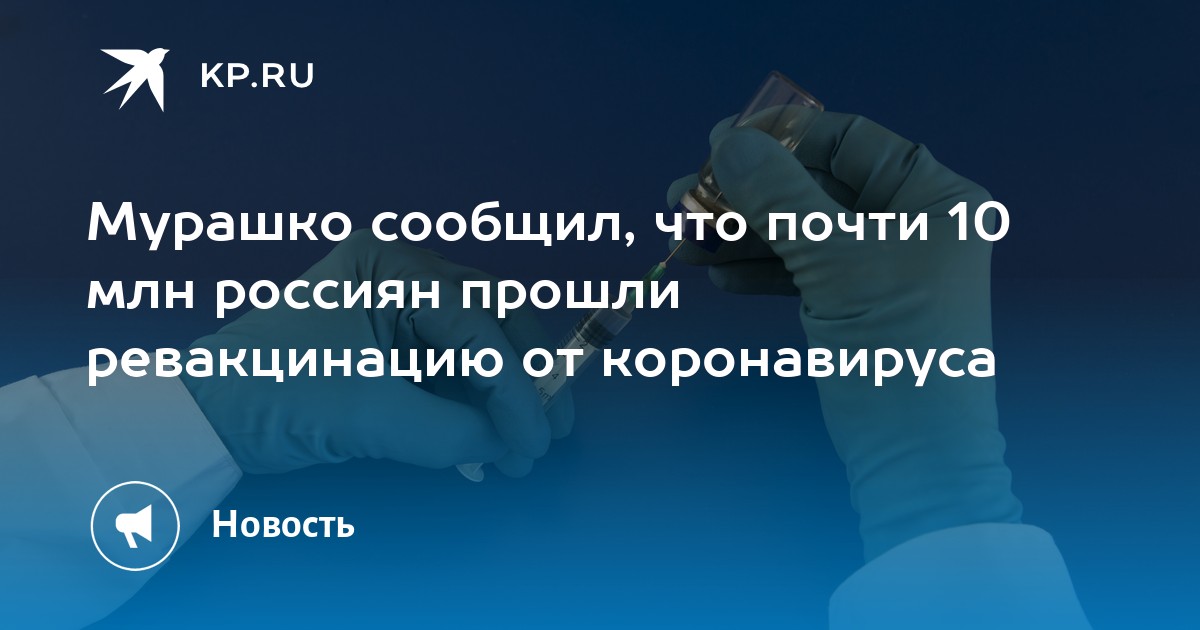 KP.RU

Мурашко сообщил, что почти 10 млн россиян прошли ревакцинацию от коронавируса

Новость